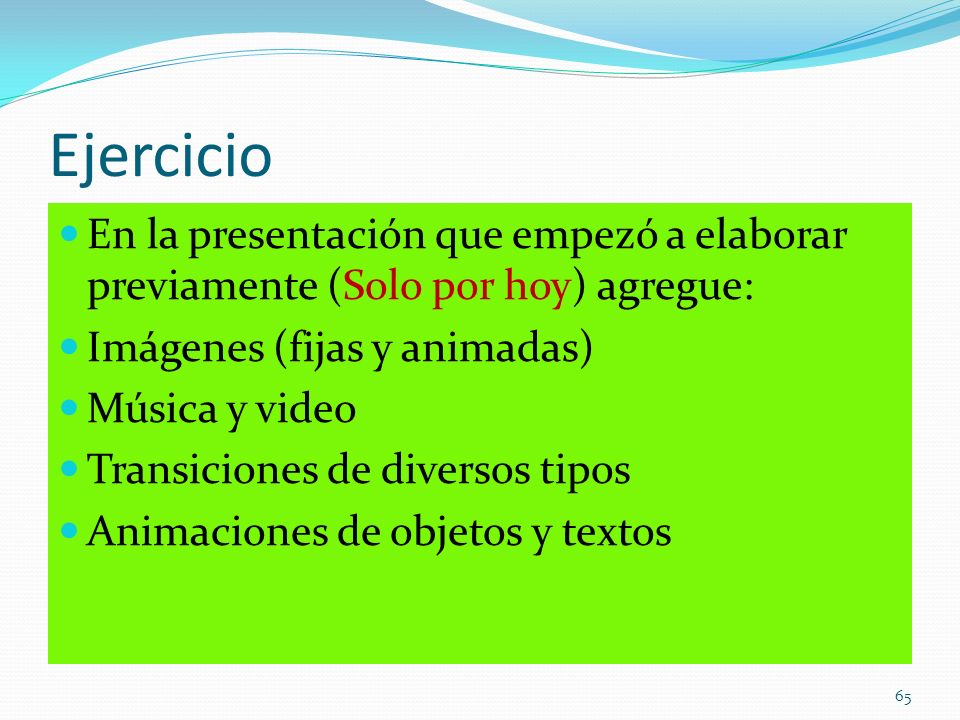 Ejercicio

En la presentación que empezó a elaborar previamente (Solo por hoy) agregue:

Imágenes (fijas y animadas)

Música y video

Transiciones de diversos tipos

Animaciones de objetos y textos

65